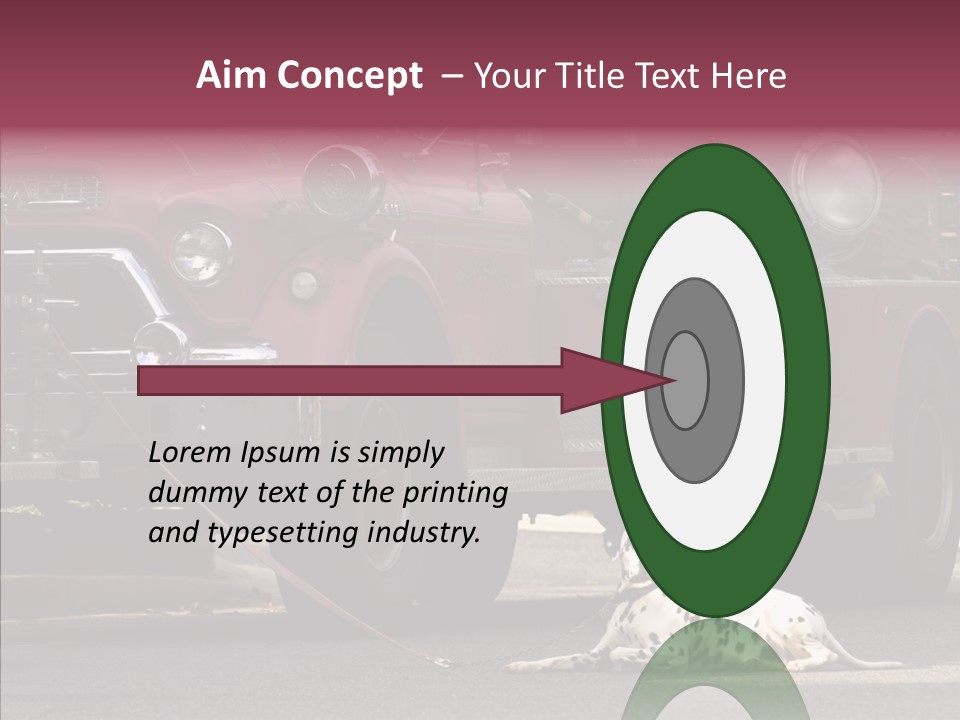 Aim Concept – Your Title Text Here

Lorem Ipsum is simply dummy text of the printing and typesetting industry.